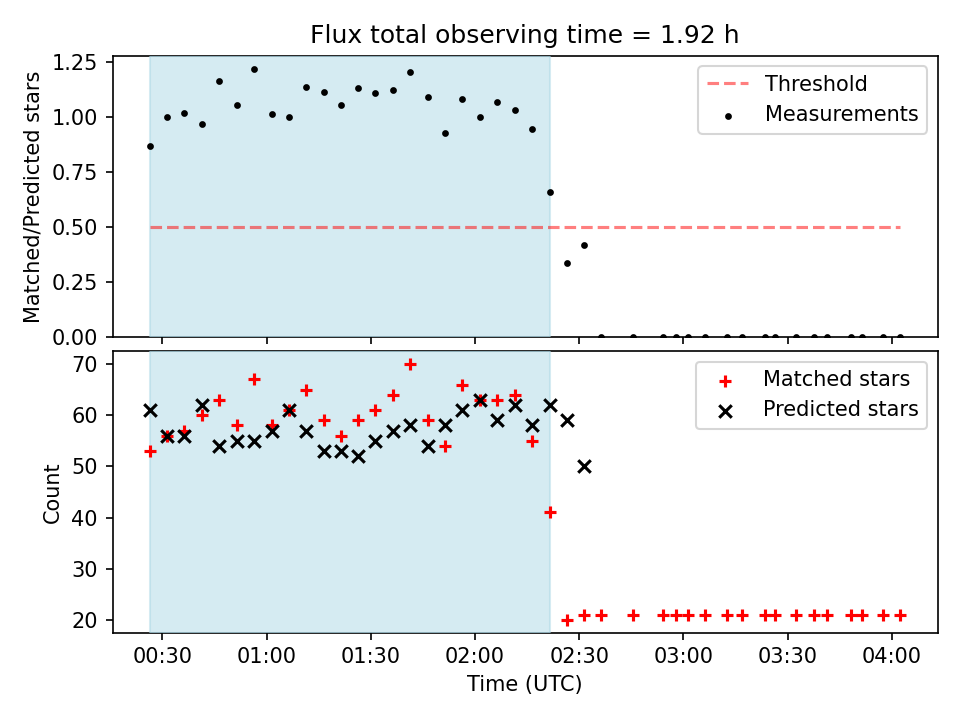 Flux total observing time = 1.92 h

Matched/Predicted stars

1.25
1.00
0.75
0.50
0.25
0.00

Threshold
Measurements

Count

70
60
50
40
30
20

Matched stars
Predicted stars

00:30 01:00 01:30 02:00 02:30 03:00 03:30 04:00

Time (UTC)